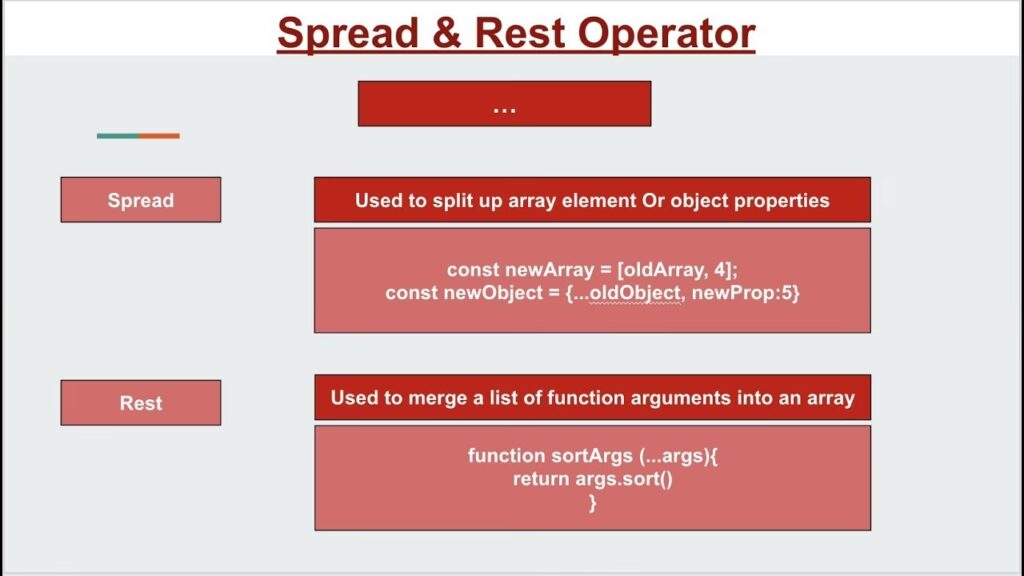 Spread & Rest Operator

...

Spread

Used to split up array element Or object properties

const newArray = [oldArray, 4];
const newObject = {...oldObject, newProp:5}

Rest

Used to merge a list of function arguments into an array

function sortArgs (...args){
return args.sort()
}